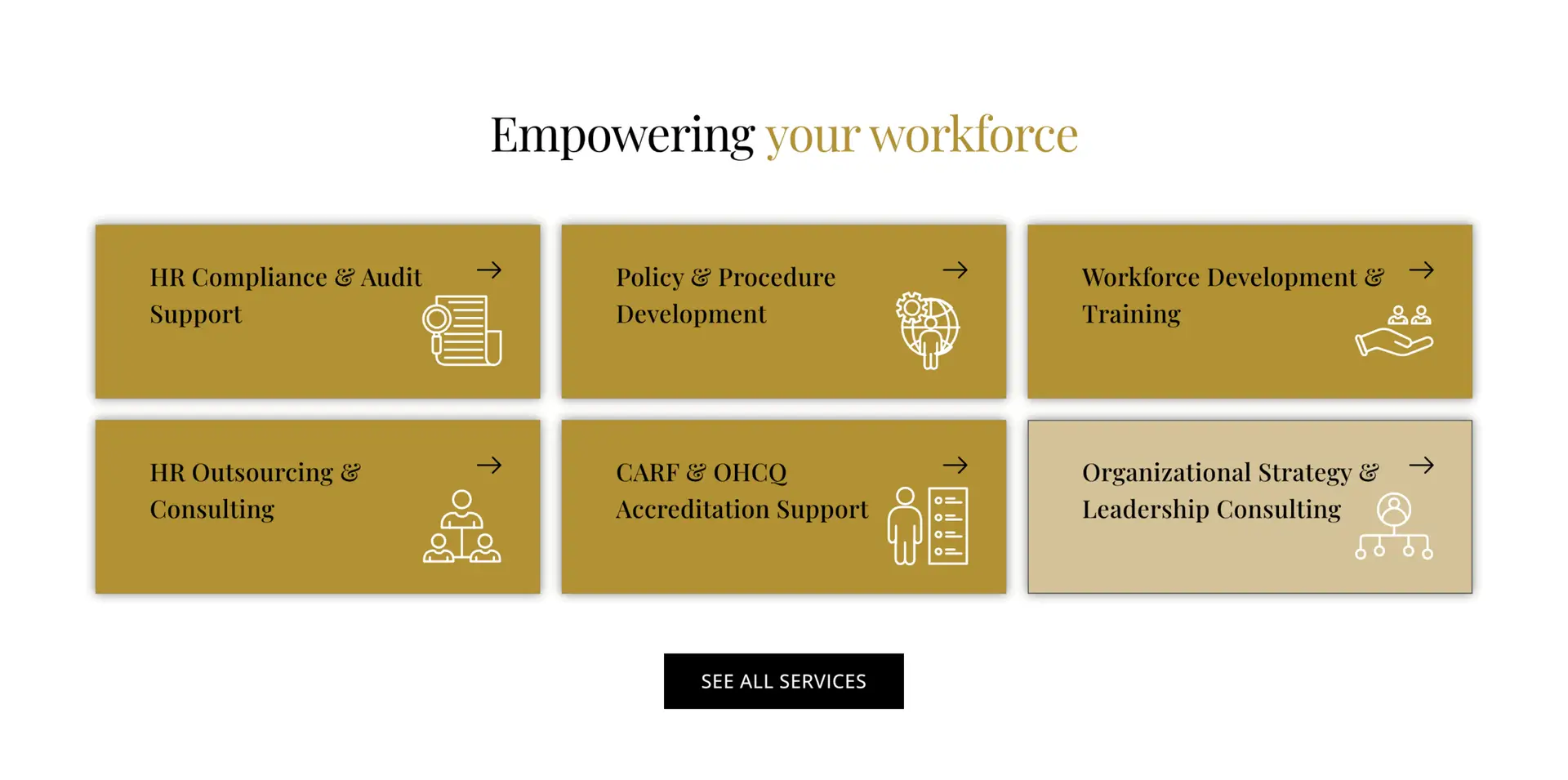 Empowering your workforce

HR Compliance & Audit Support →

Policy & Procedure Development →

Workforce Development & Training →

HR Outsourcing & Consulting →

CARF & OHCQ Accreditation Support →

Organizational Strategy & Leadership Consulting →

SEE ALL SERVICES